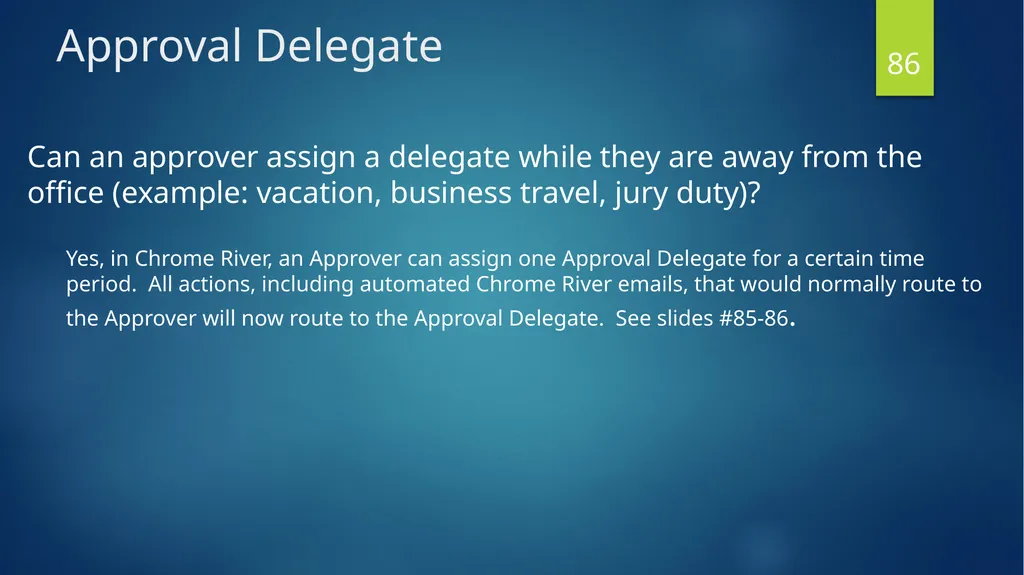 Approval Delegate

86

Can an approver assign a delegate while they are away from the office (example: vacation, business travel, jury duty)?

Yes, in Chrome River, an Approver can assign one Approval Delegate for a certain time period. All actions, including automated Chrome River emails, that would normally route to the Approver will now route to the Approval Delegate. See slides #85-86.